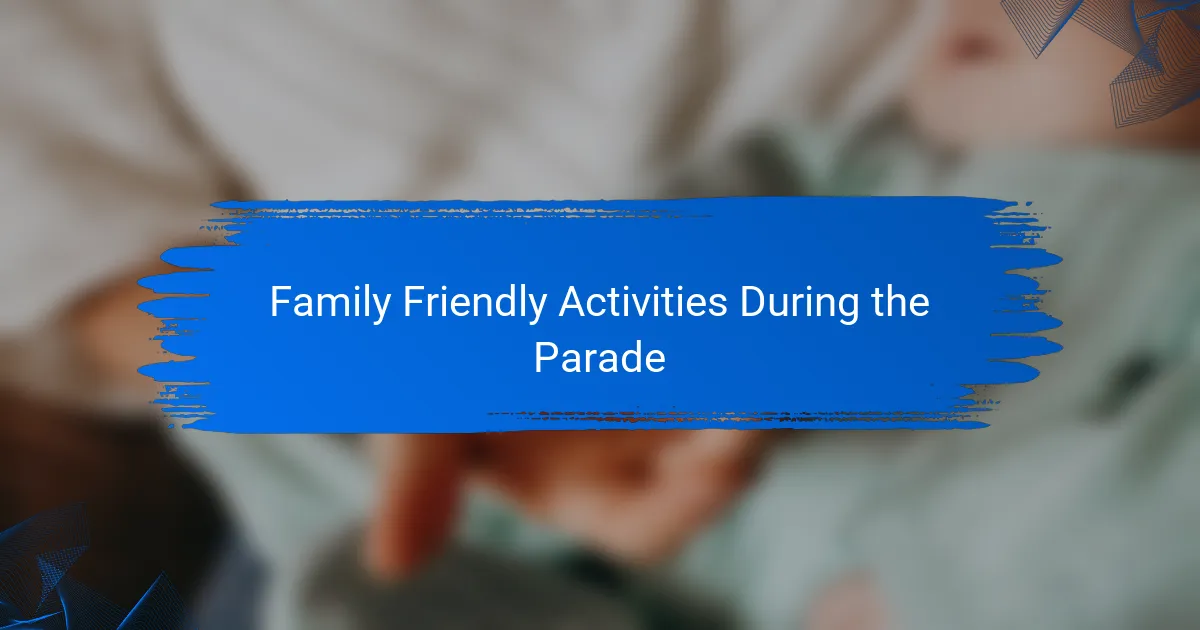 Family Friendly Activities During the Parade